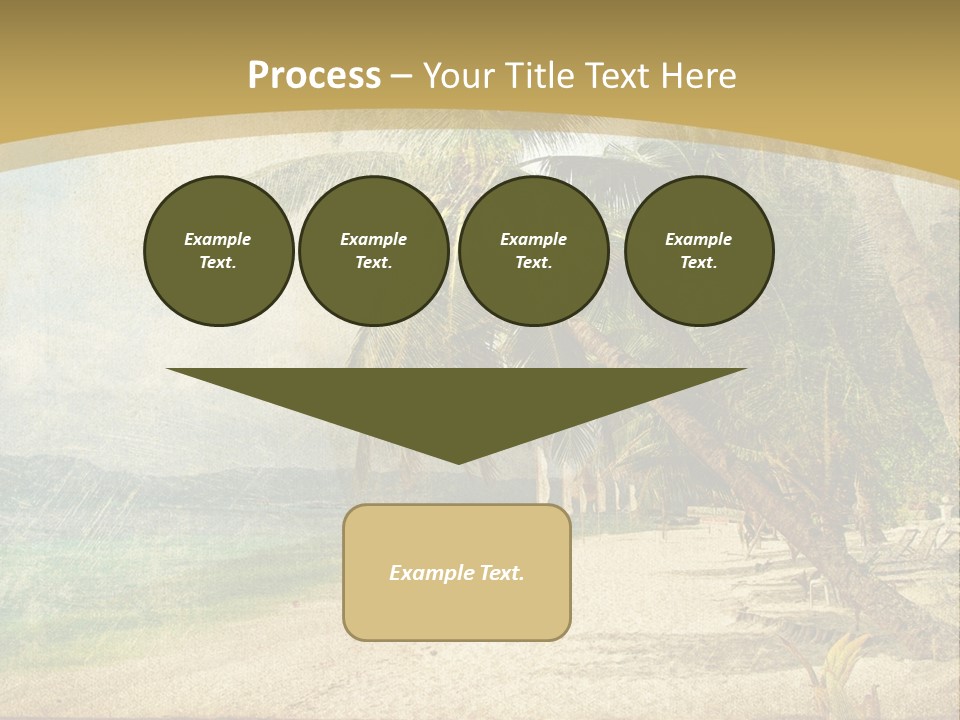 Process – Your Title Text Here

Example Text.

Example Text.

Example Text.

Example Text.

Example Text.